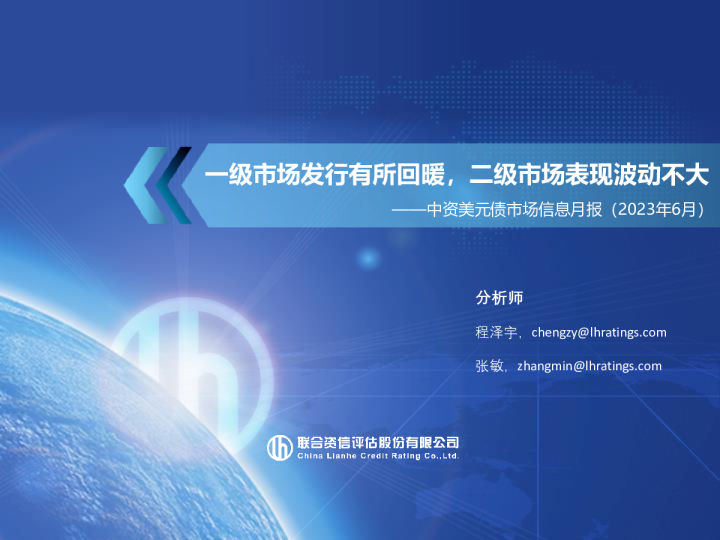 一级市场发行有所回暖，二级市场表现波动不大

——中资美元债市场信息月报（2023年6月）

分析师

程泽宇，chengzy@lhratings.com

张敏，zhangmin@lhratings.com

联合资信评估股份有限公司
China Lianhe Credit Rating Co.,Ltd.